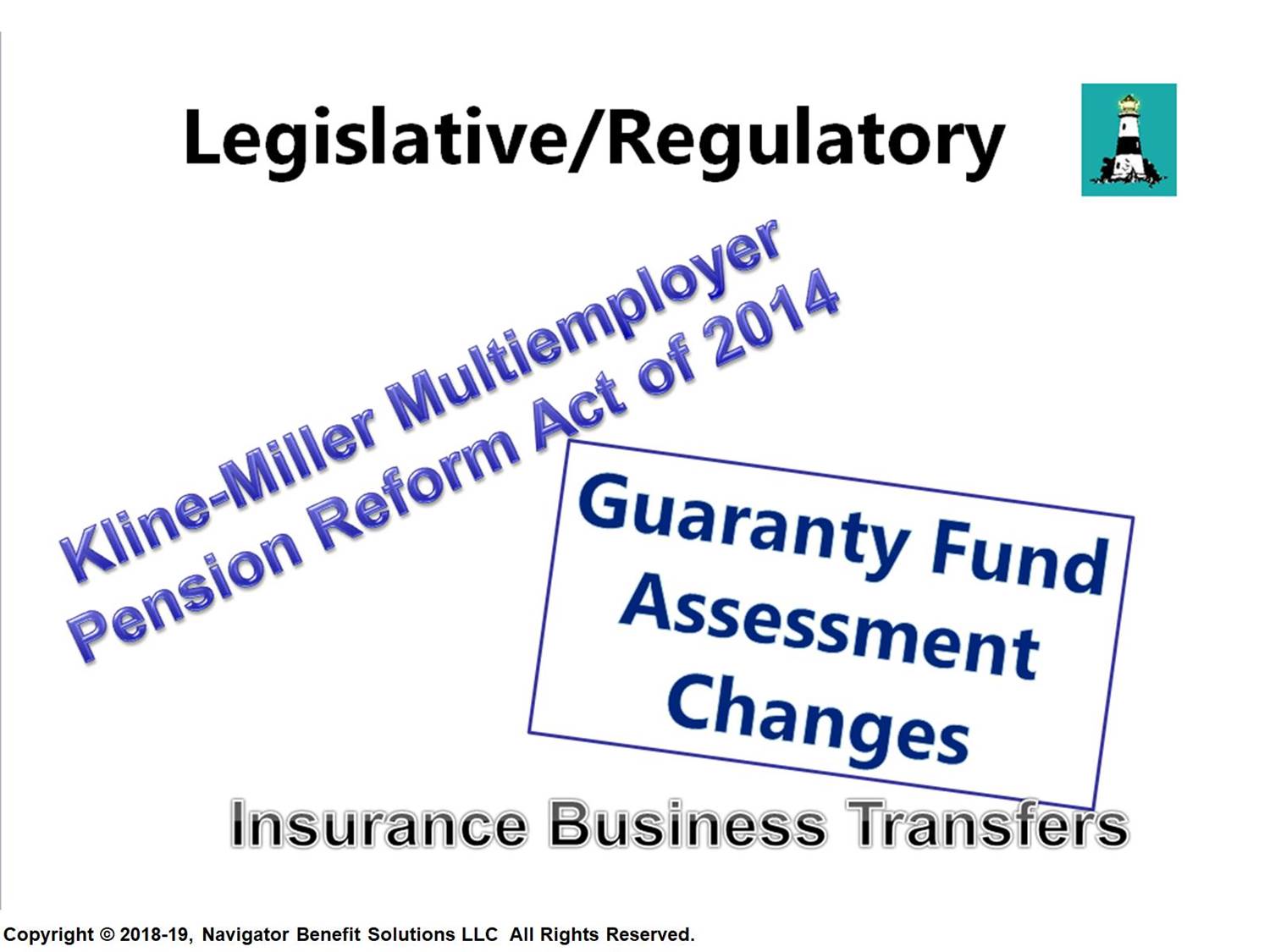 Legislative/Regulatory

Kline-Miller Multiemployer Pension Reform Act of 2014

Guaranty Fund Assessment Changes

Insurance Business Transfers

Copyright © 2018-19, Navigator Benefit Solutions LLC All Rights Reserved.